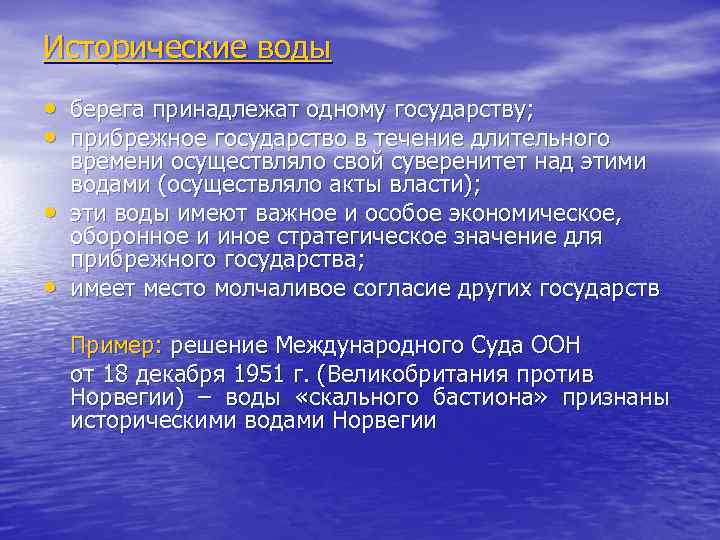 Исторические воды

• берега принадлежат одному государству;
• прибрежное государство в течение длительного времени осуществляло свой суверенитет над этими водами (осуществляло акты власти);
• эти воды имеют важное и особое экономическое, оборонное и иное стратегическое значение для прибрежного государства;
• имеет место молчаливое согласие других государств

Пример: решение Международного Суда ООН от 18 декабря 1951 г. (Великобритания против Норвегии) – воды «скального бастиона» признаны историческими водами Норвегии